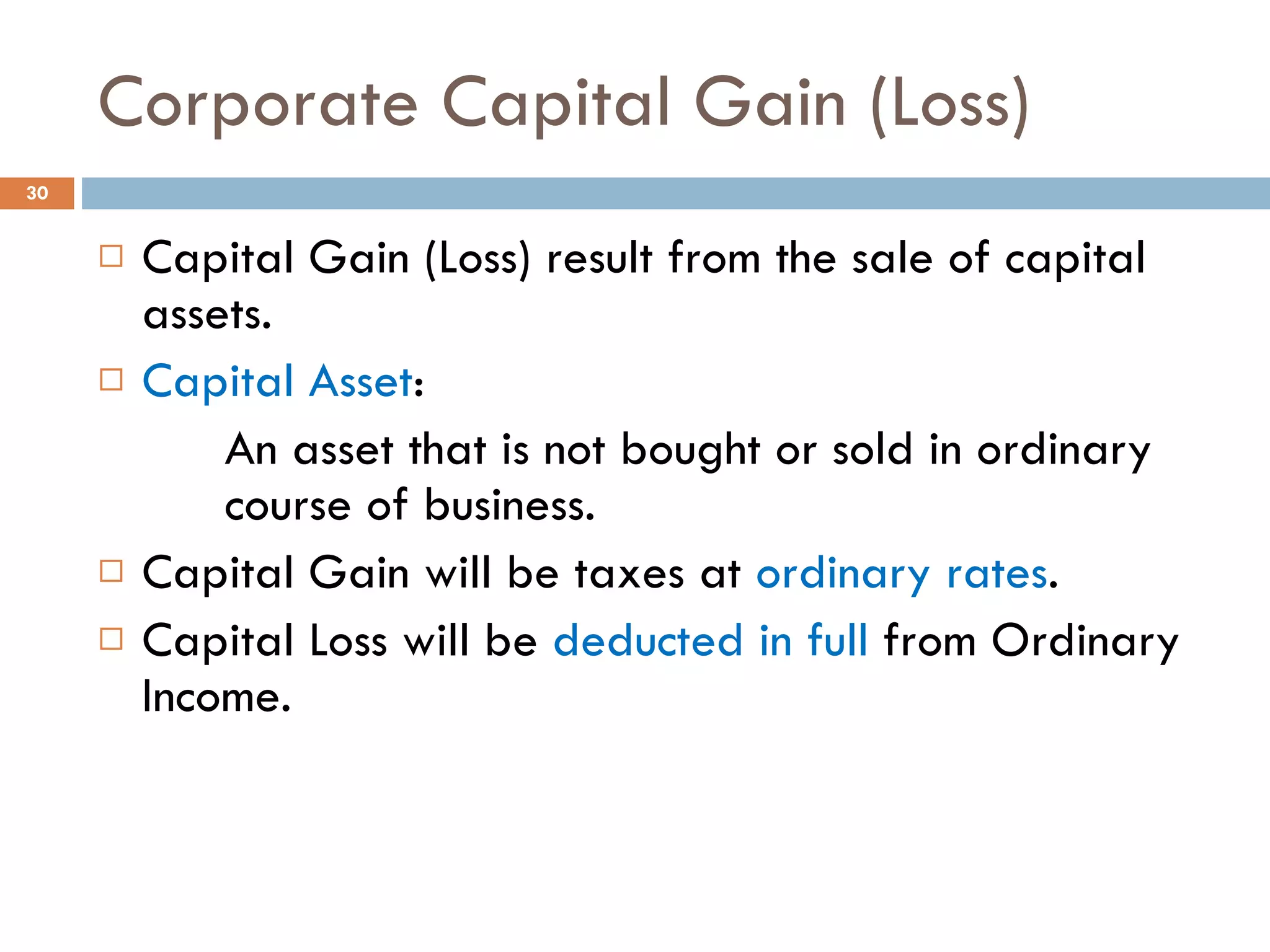 Corporate Capital Gain (Loss)

30

□ Capital Gain (Loss) result from the sale of capital assets.

□ Capital Asset:

An asset that is not bought or sold in ordinary course of business.

□ Capital Gain will be taxes at ordinary rates.

□ Capital Loss will be deducted in full from Ordinary Income.